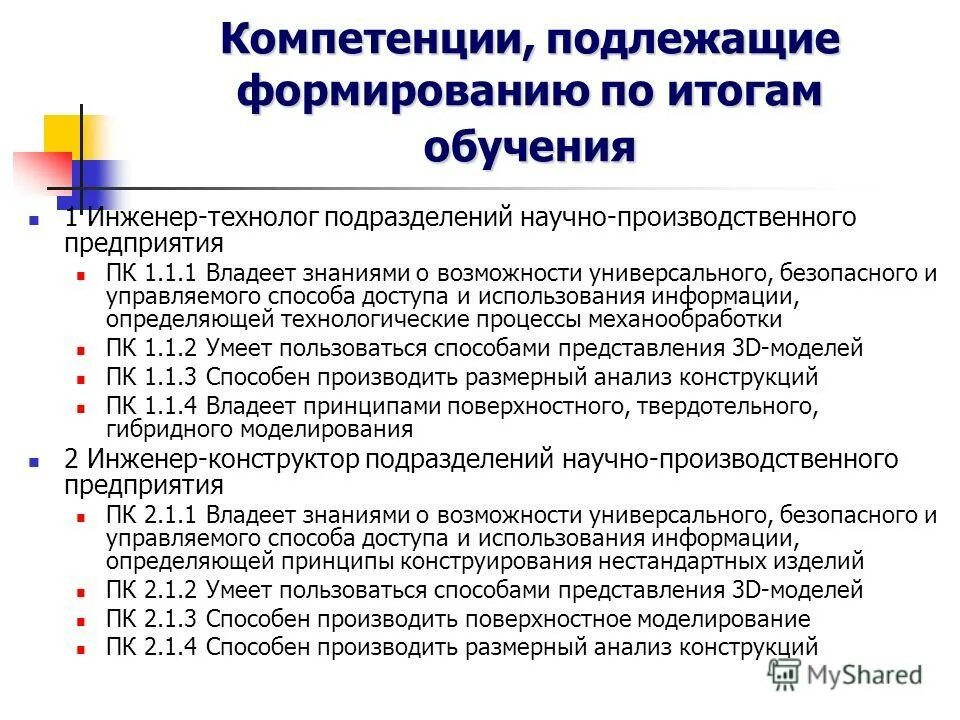 Компетенции, подлежащие формированию по итогам обучения

1 Инженер-технолог подразделений научно-производственного предприятия

ПК 1.1.1 Владеет знаниями о возможности универсального, безопасного и управляемого способа доступа и использования информации, определяющей технологические процессы механообработки

ПК 1.1.2 Умеет пользоваться способами представления 3D-моделей

ПК 1.1.3 Способен производить размерный анализ конструкций

ПК 1.1.4 Владеет принципами поверхностного, твердотельного, гибридного моделирования

2 Инженер-конструктор подразделений научно-производственного предприятия

ПК 2.1.1 Владеет знаниями о возможности универсального, безопасного и управляемого способа доступа и использования информации, определяющей принципы конструирования нестандартных изделий

ПК 2.1.2 Умеет пользоваться способами представления 3D-моделей

ПК 2.1.3 Способен производить поверхностное моделирование

ПК 2.1.4 Способен производить размерный анализ конструкций

MyShared